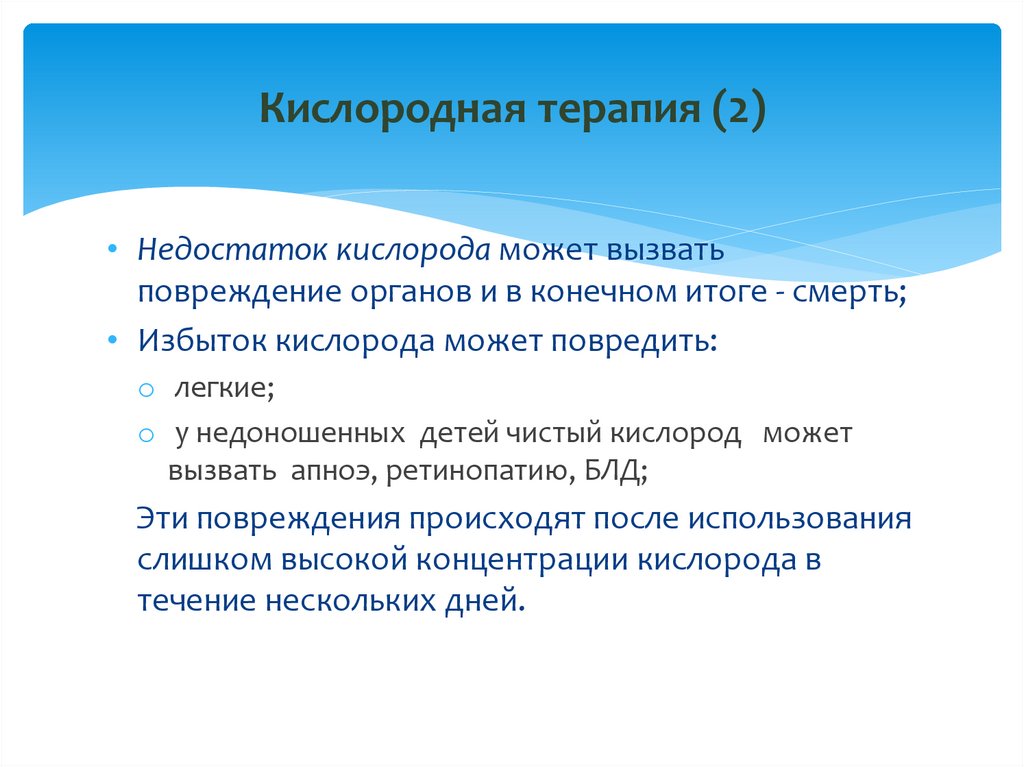 Кислородная терапия (2)

• Недостаток кислорода может вызвать повреждение органов и в конечном итоге - смерть;
• Избыток кислорода может повредить:
○ легкие;
○ у недоношенных детей чистый кислород может вызвать апноэ, ретинопатию, БЛД;

Эти повреждения происходят после использования слишком высокой концентрации кислорода в течение нескольких дней.